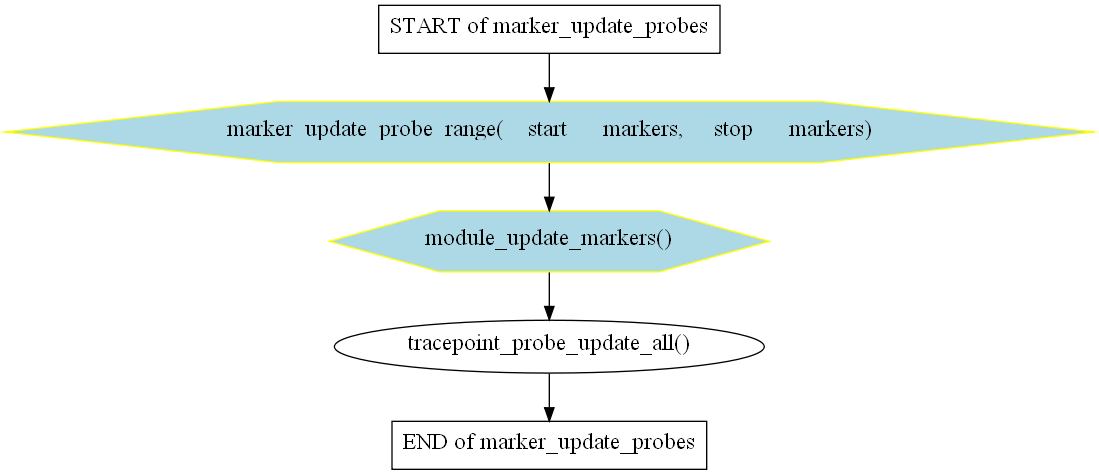 START of marker_update_probes

marker update probe range( start markers, stop markers)

module_update_markers()

tracepoint_probe_update_all()

END of marker_update_probes